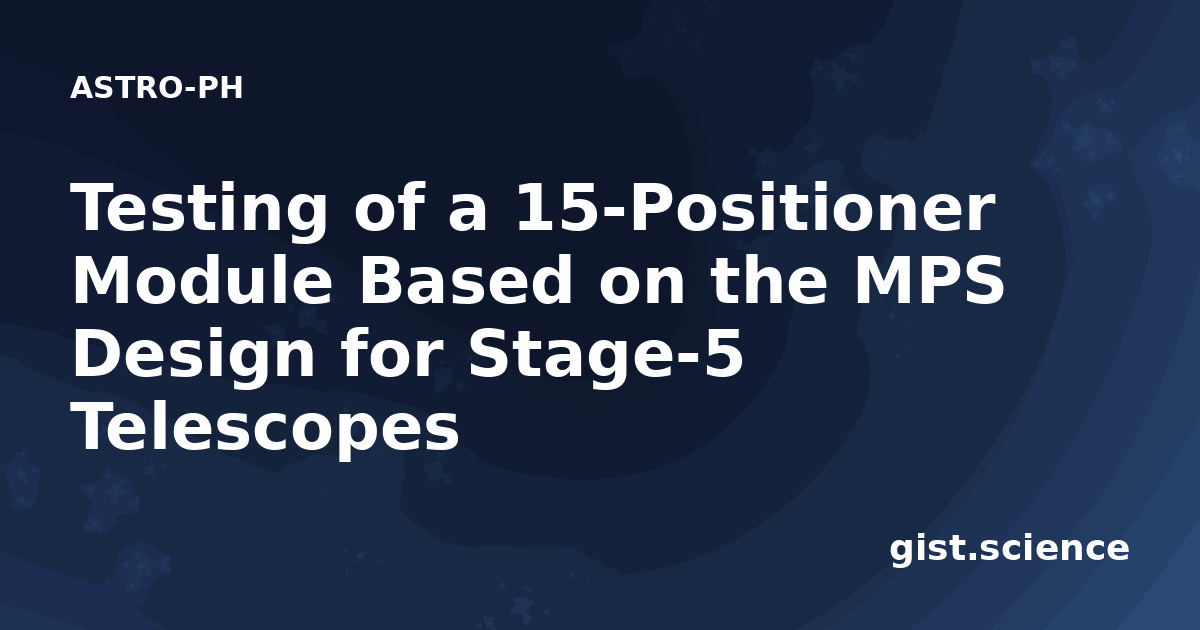 ASTRO-PH

Testing of a 15-Positioner Module Based on the MPS Design for Stage-5 Telescopes

gist.science